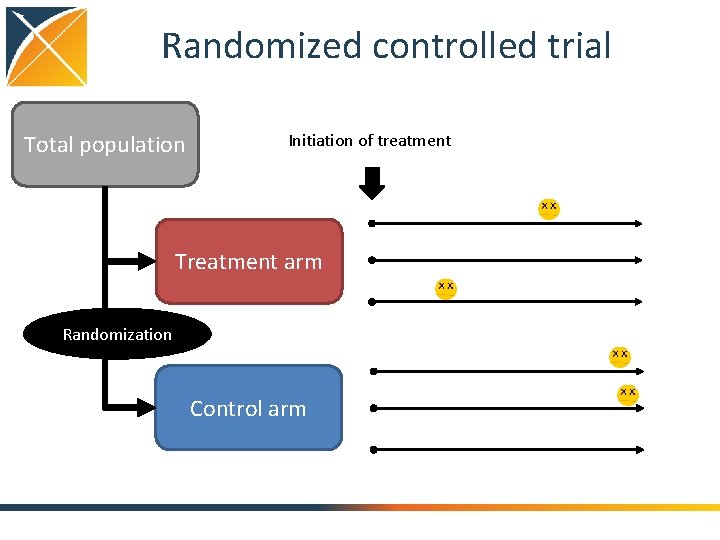 Randomized controlled trial

Total population

Initiation of treatment

Treatment arm

Randomization

Control arm